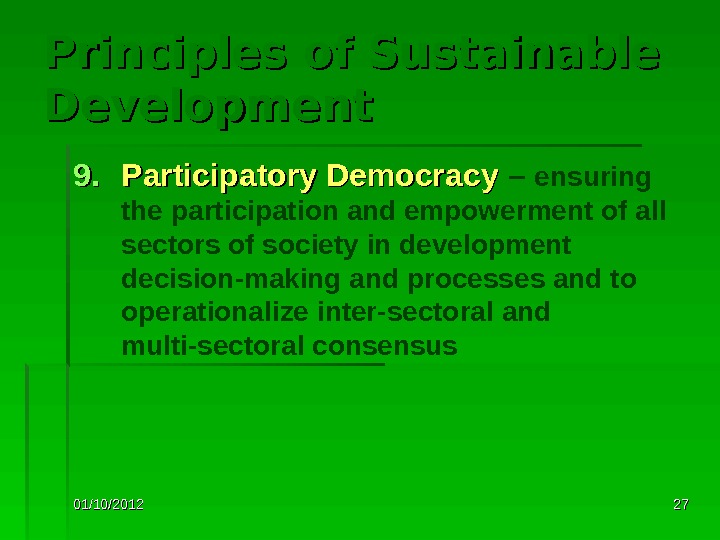 Principles of Sustainable Development

9. Participatory Democracy – ensuring the participation and empowerment of all sectors of society in development decision-making and processes and to operationalize inter-sectoral and multi-sectoral consensus

01/10/2012

27